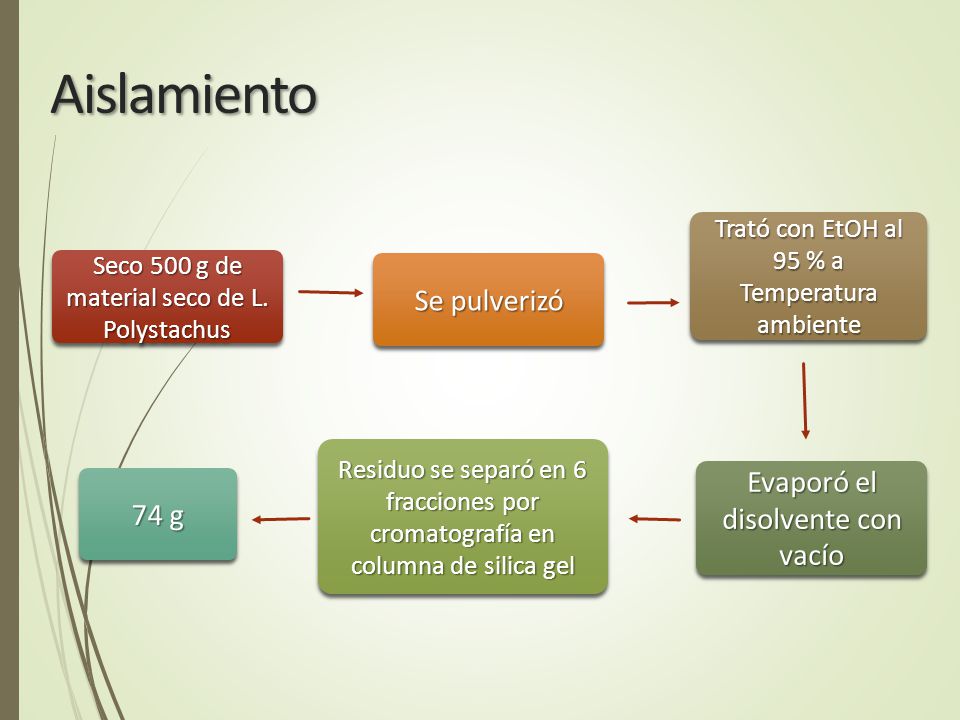 Aislamiento

Seco 500 g de material seco de L. Polystachus

Se pulverizó

Trató con EtOH al 95 % a Temperatura ambiente

Evaporó el disolvente con vacío

Residuo se separó en 6 fracciones por cromatografía en columna de silica gel

74 g